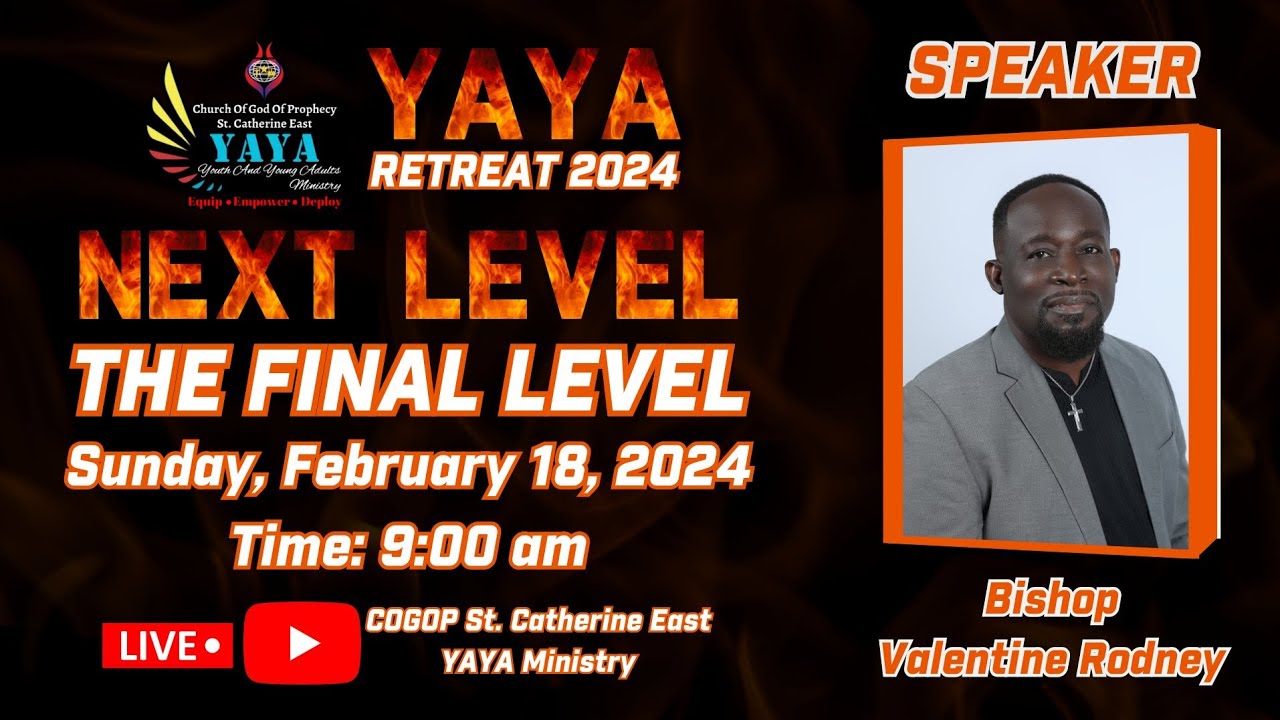 Church Of God Of Prophecy
St. Catherine East
YAYA
Youth And Young Adults Ministry
Equip • Empower • Deploy

YAYA
RETREAT 2024

NEXT LEVEL
THE FINAL LEVEL
Sunday, February 18, 2024
Time: 9:00 am

LIVE •
COGOP St. Catherine East
YAYA Ministry

SPEAKER

Bishop
Valentine Rodney